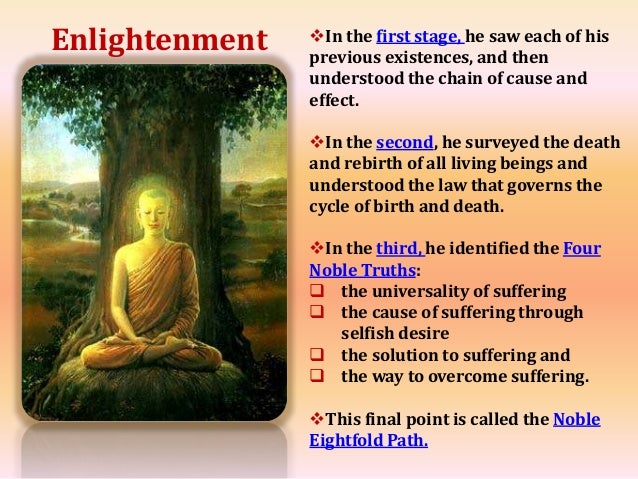 Enlightenment

❖In the first stage, he saw each of his previous existences, and then understood the chain of cause and effect.

❖In the second, he surveyed the death and rebirth of all living beings and understood the law that governs the cycle of birth and death.

❖In the third, he identified the Four Noble Truths:
❑ the universality of suffering
❑ the cause of suffering through selfish desire
❑ the solution to suffering and
❑ the way to overcome suffering.

❖This final point is called the Noble Eightfold Path.